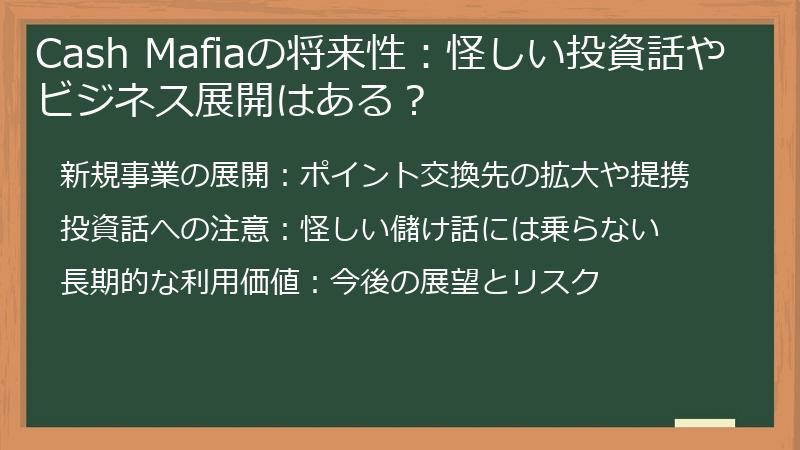 Cash Mafiaの将来性：怪しい投資話やビジネス展開はある？

新規事業の展開：ポイント交換先の拡大や提携

投資話への注意：怪しい儲け話には乗らない

長期的な利用価値：今後の展望とリスク